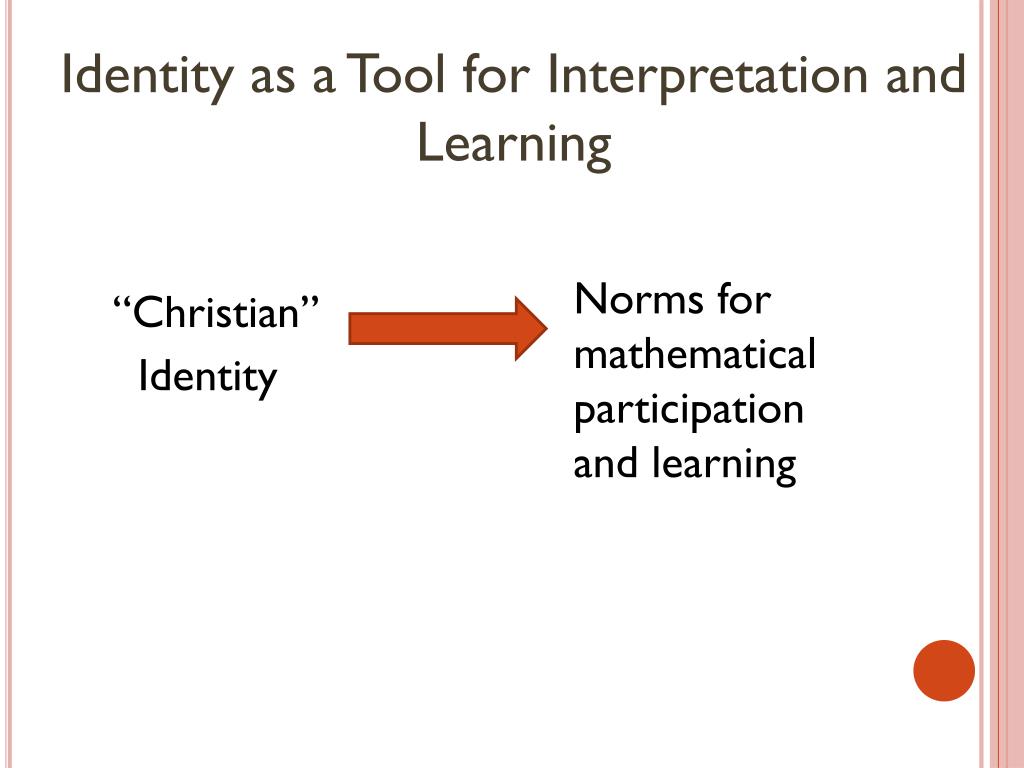 Identity as a Tool for Interpretation and Learning

“Christian” Identity

Norms for mathematical participation and learning